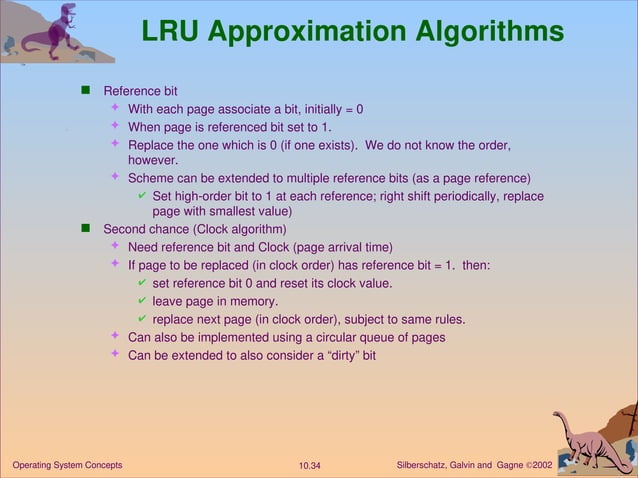 LRU Approximation Algorithms

Reference bit

With each page associate a bit, initially = 0

When page is referenced bit set to 1.

Replace the one which is 0 (if one exists). We do not know the order, however.

Scheme can be extended to multiple reference bits (as a page reference)

Set high-order bit to 1 at each reference; right shift periodically, replace page with smallest value)

Second chance (Clock algorithm)

Need reference bit and Clock (page arrival time)

If page to be replaced (in clock order) has reference bit = 1. then:

set reference bit 0 and reset its clock value.

leave page in memory.

replace next page (in clock order), subject to same rules.

Can also be implemented using a circular queue of pages

Can be extended to also consider a “dirty” bit

Operating System Concepts

10.34

Silberschatz, Galvin and Gagne ©2002